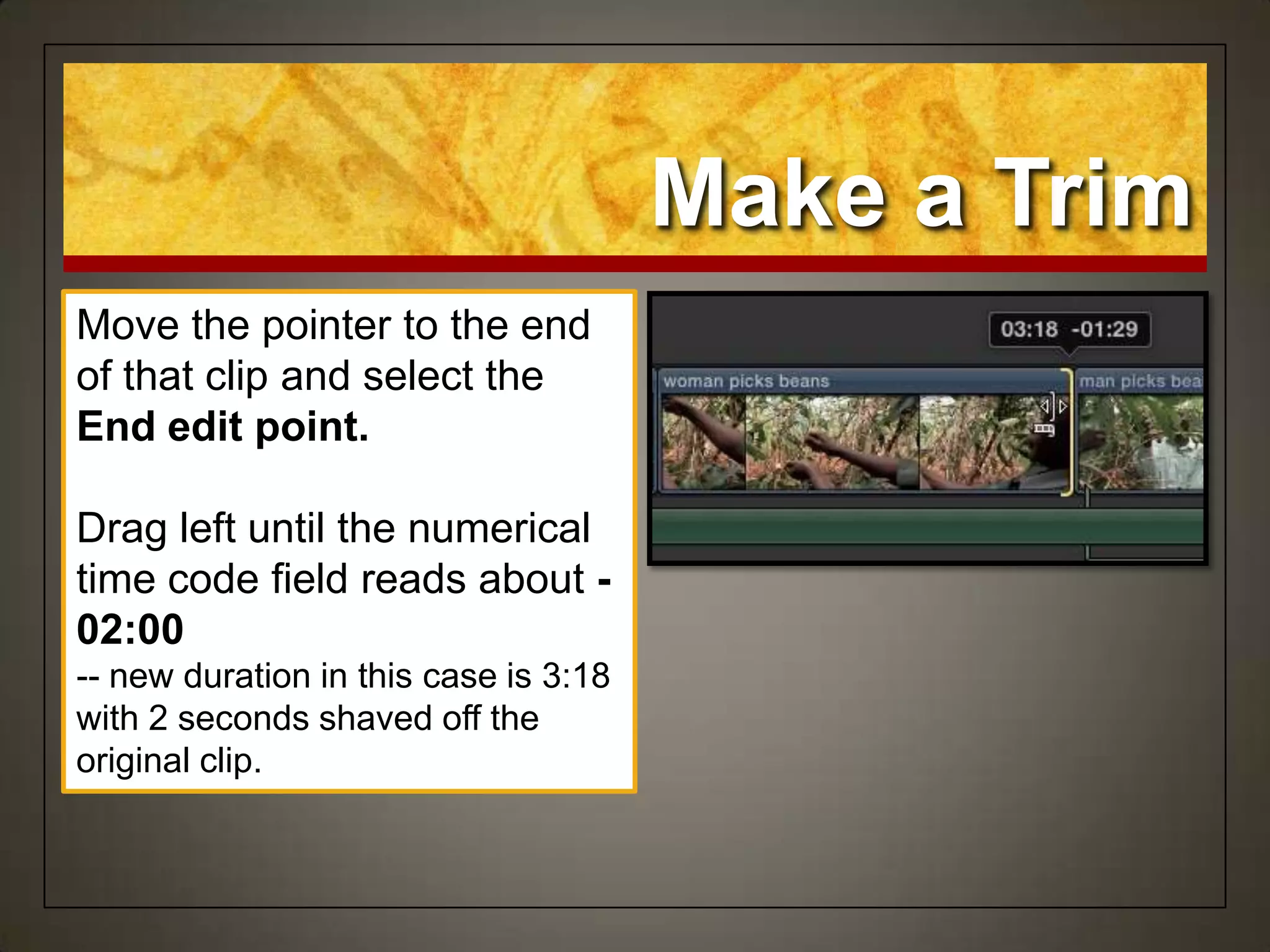 Make a Trim

Move the pointer to the end of that clip and select the **End edit point.**

Drag left until the numerical time code field reads about **-02:00**
-- new duration in this case is 3:18 with 2 seconds shaved off the original clip.

03:18 -01:29

woman picks beans

man picks bea